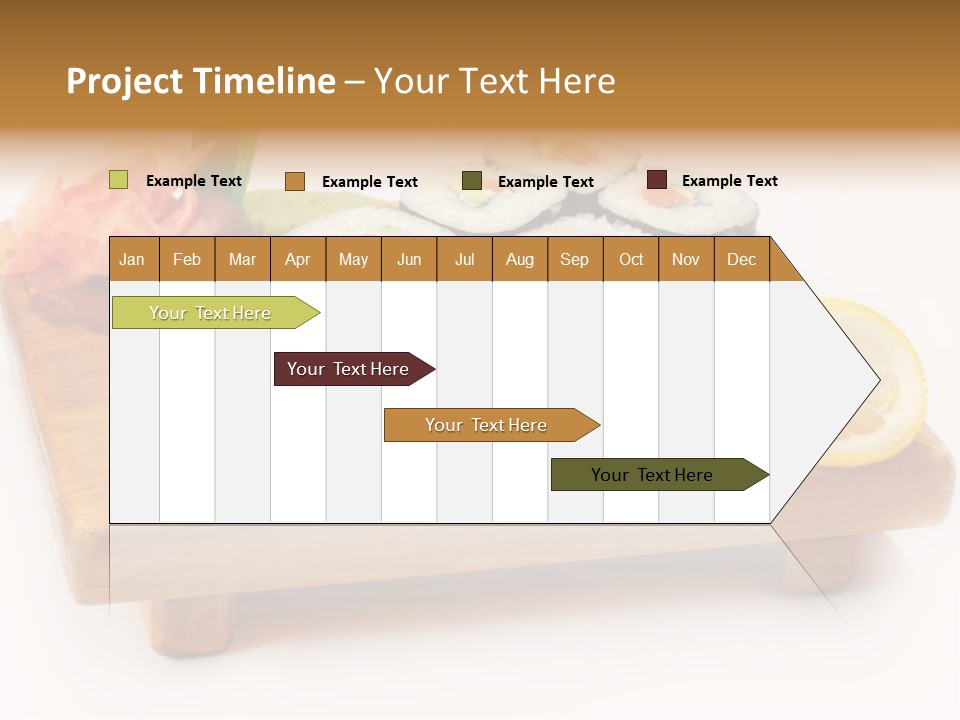 Project Timeline – Your Text Here

Example Text Example Text Example Text Example Text

| Jan | Feb | Mar | Apr | May | Jun | Jul | Aug | Sep | Oct | Nov | Dec |
|---|---|---|---|---|---|---|---|---|---|---|---|

Your Text Here

Your Text Here

Your Text Here

Your Text Here